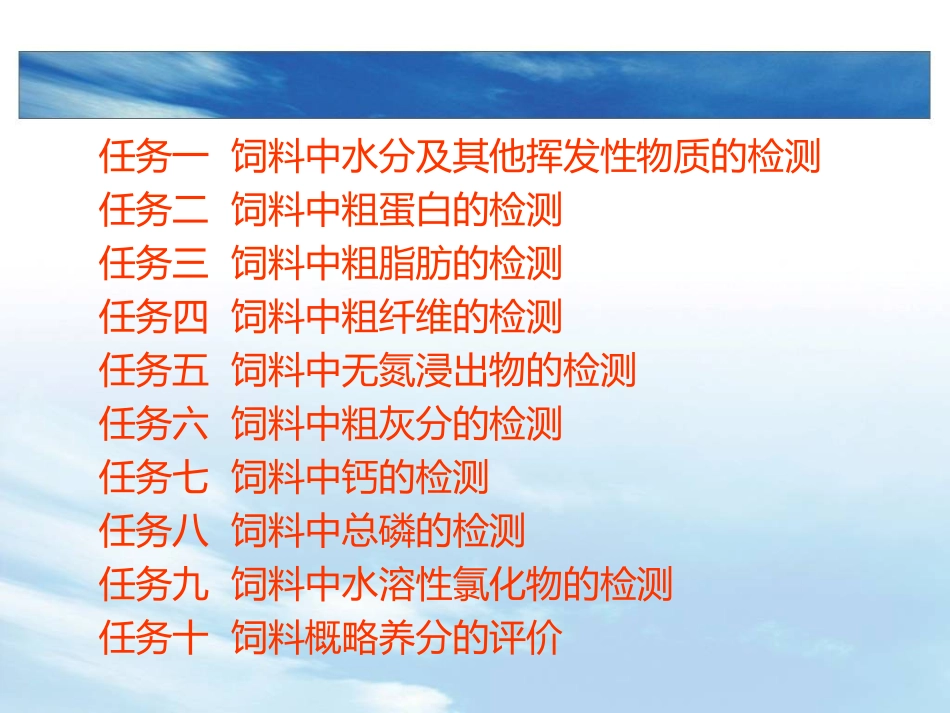 任务一 饲料中水分及其他挥发性物质的检测
任务二 饲料中粗蛋白的检测
任务三 饲料中粗脂肪的检测
任务四 饲料中粗纤维的检测
任务五 饲料中无氮浸出物的检测
任务六 饲料中粗灰分的检测
任务七 饲料中钙的检测
任务八 饲料中总磷的检测
任务九 饲料中水溶性氯化物的检测
任务十 饲料概略养分的评价